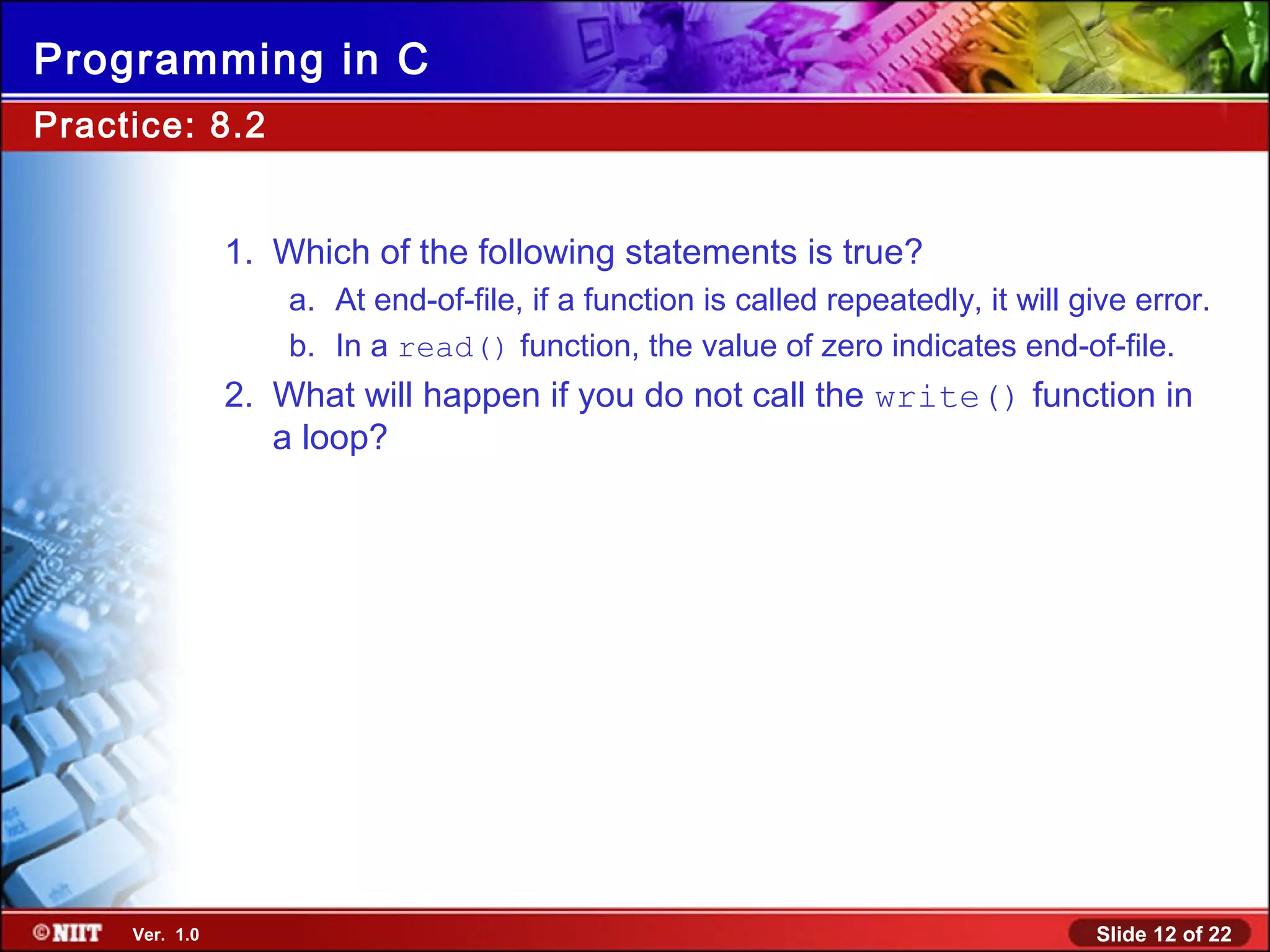 Programming in C

Practice: 8.2

1. Which of the following statements is true?

a. At end-of-file, if a function is called repeatedly, it will give error.

b. In a read() function, the value of zero indicates end-of-file.

2. What will happen if you do not call the write() function in a loop?

©NIIT Ver. 1.0

Slide 12 of 22